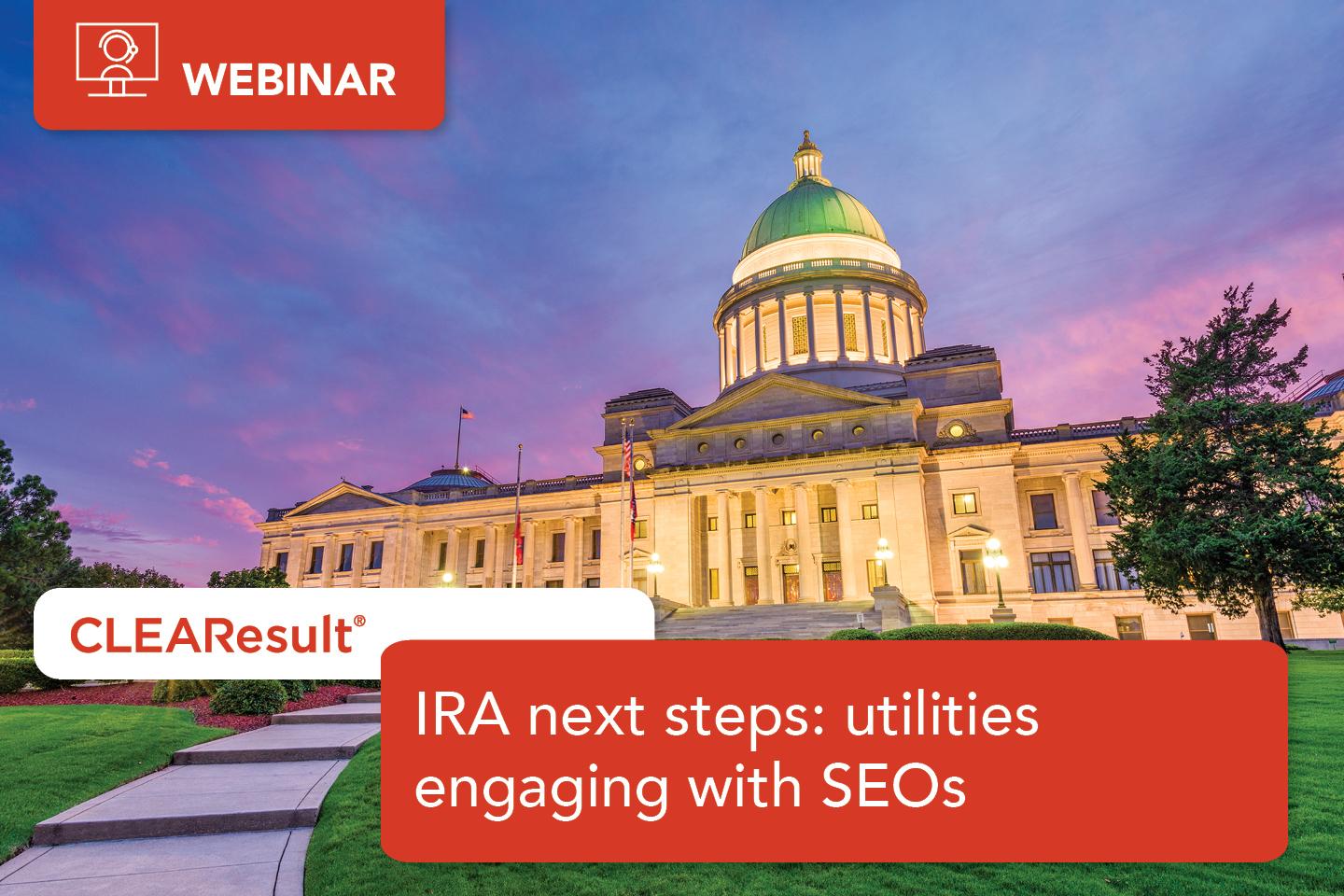 WEBINAR

CLEAResult®

IRA next steps: utilities engaging with SEOs